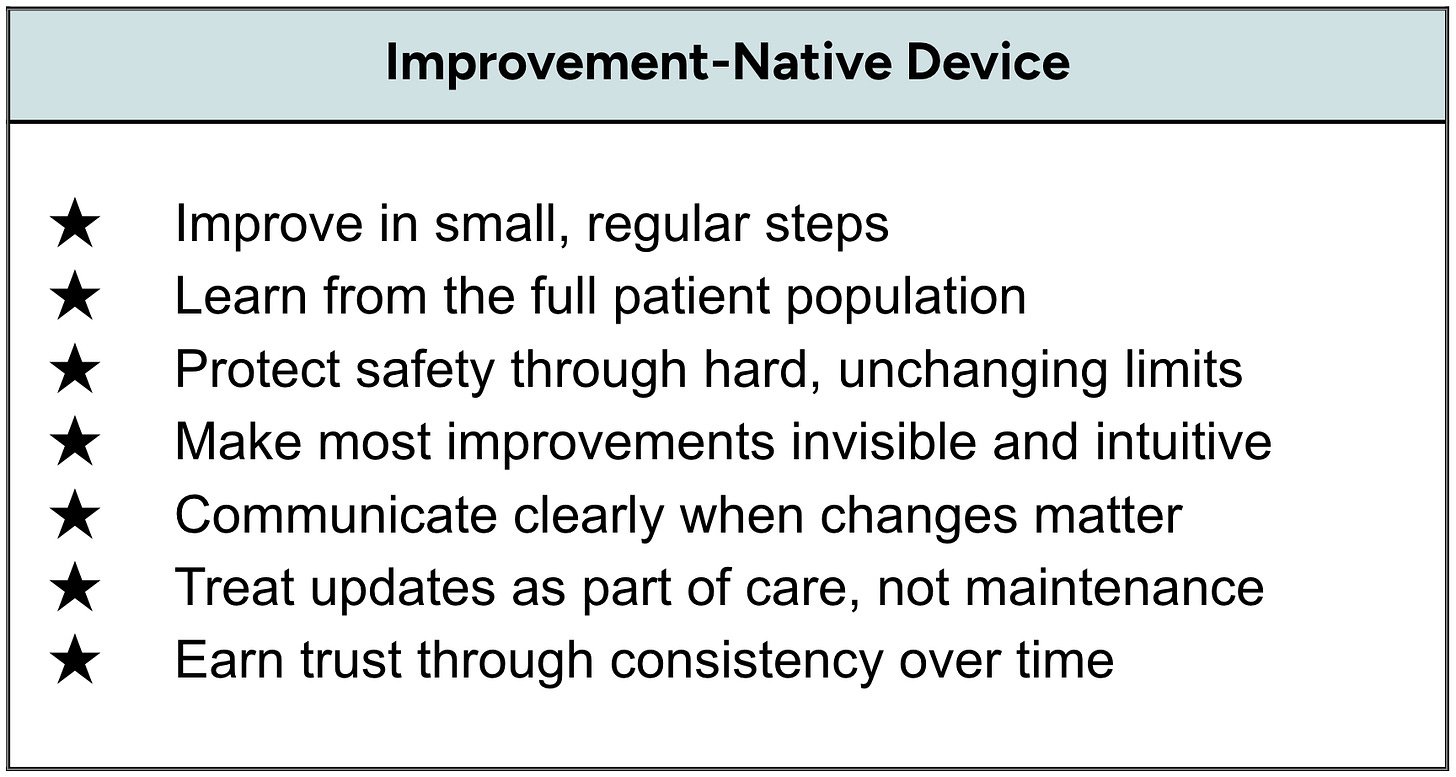 Improvement-Native Device

★ Improve in small, regular steps
★ Learn from the full patient population
★ Protect safety through hard, unchanging limits
★ Make most improvements invisible and intuitive
★ Communicate clearly when changes matter
★ Treat updates as part of care, not maintenance
★ Earn trust through consistency over time